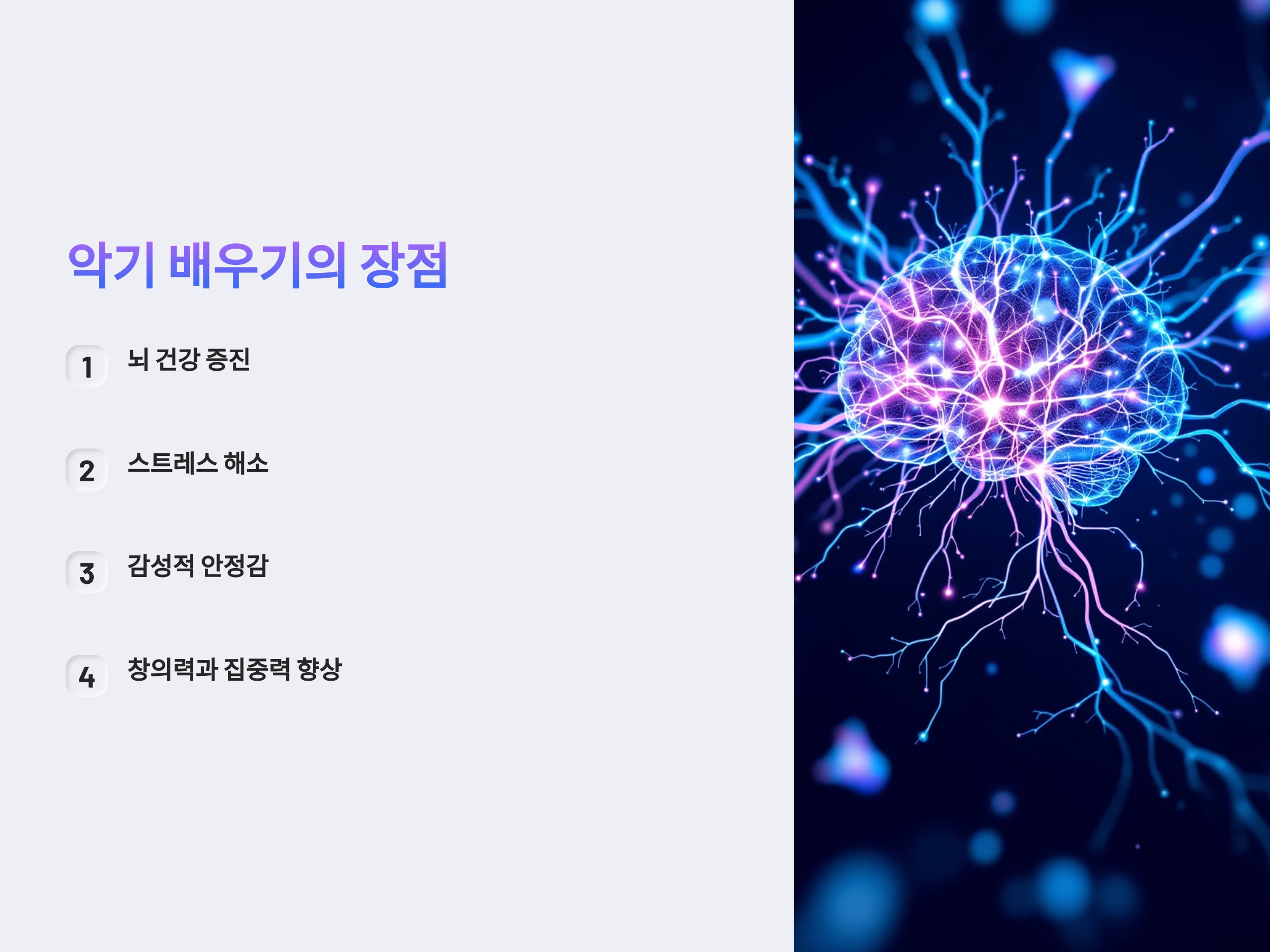 악기 배우기의 장점

1 뇌 건강 증진

2 스트레스 해소

3 감성적 안정감

4 창의력과 집중력 향상